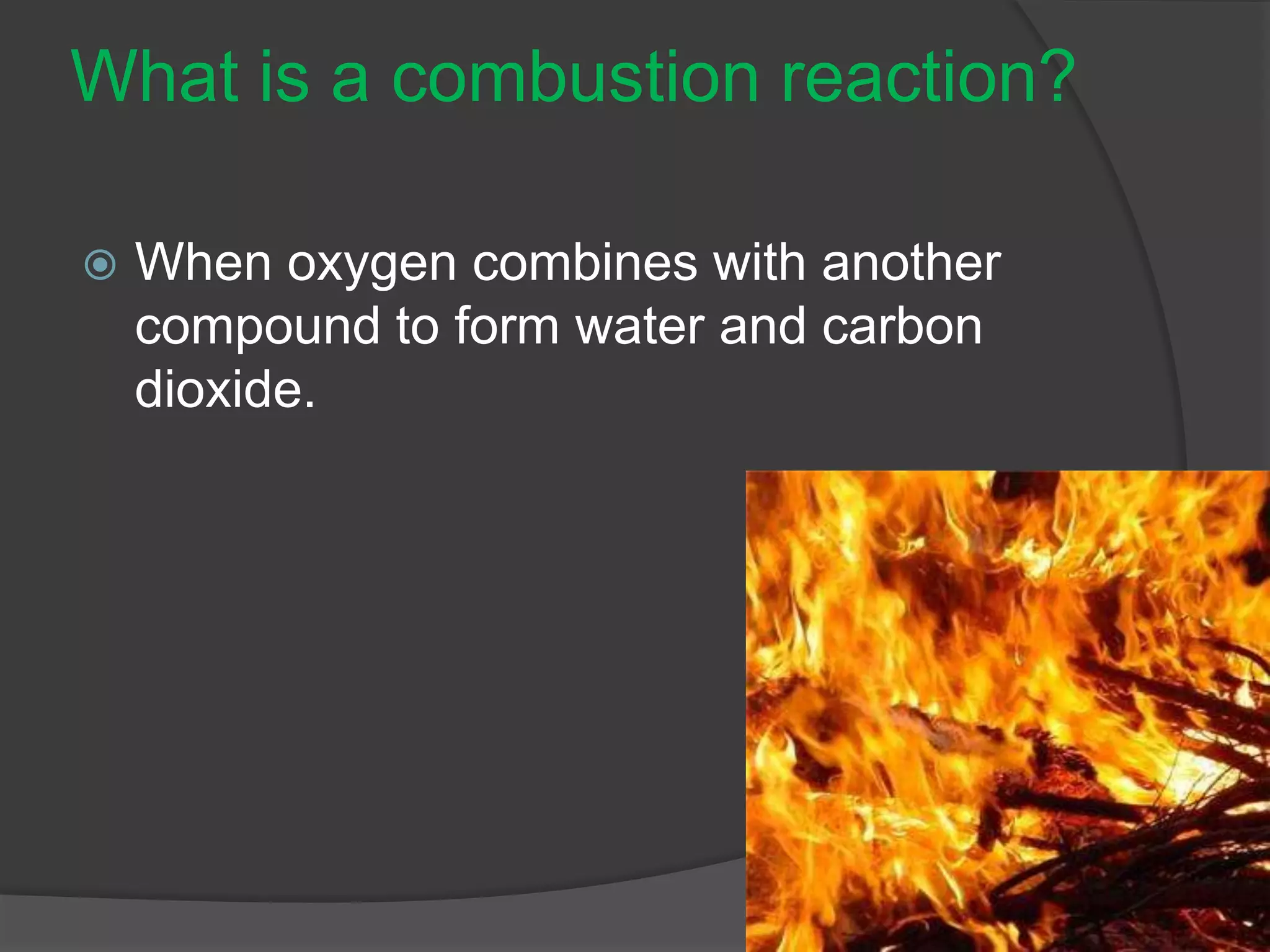 What is a combustion reaction?

When oxygen combines with another compound to form water and carbon dioxide.